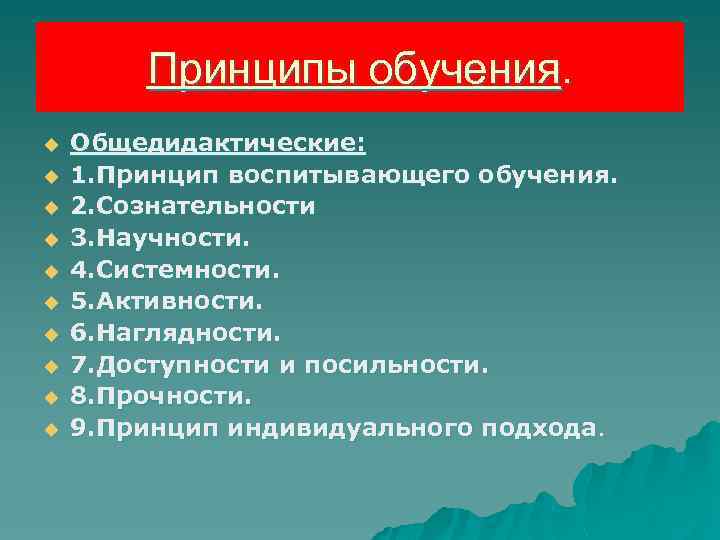 Принципы обучения.

Общедидактические:
1.Принцип воспитывающего обучения.
2.Сознательности
3.Научности.
4.Системности.
5.Активности.
6.Наглядности.
7.Доступности и посильности.
8.Прочности.
9.Принцип индивидуального подхода.